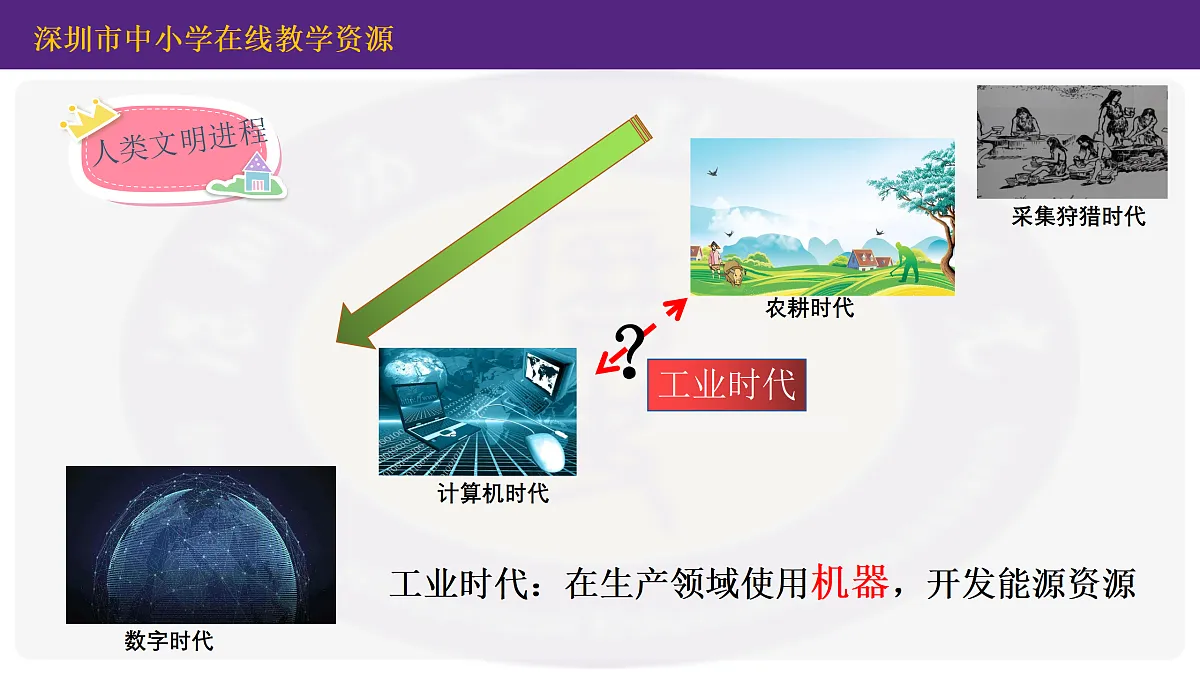 深圳市中小学在线教学资源

人类文明进程

采集狩猎时代

农耕时代

?

工业时代

计算机时代

数字时代

工业时代：在生产领域使用机器，开发能源资源